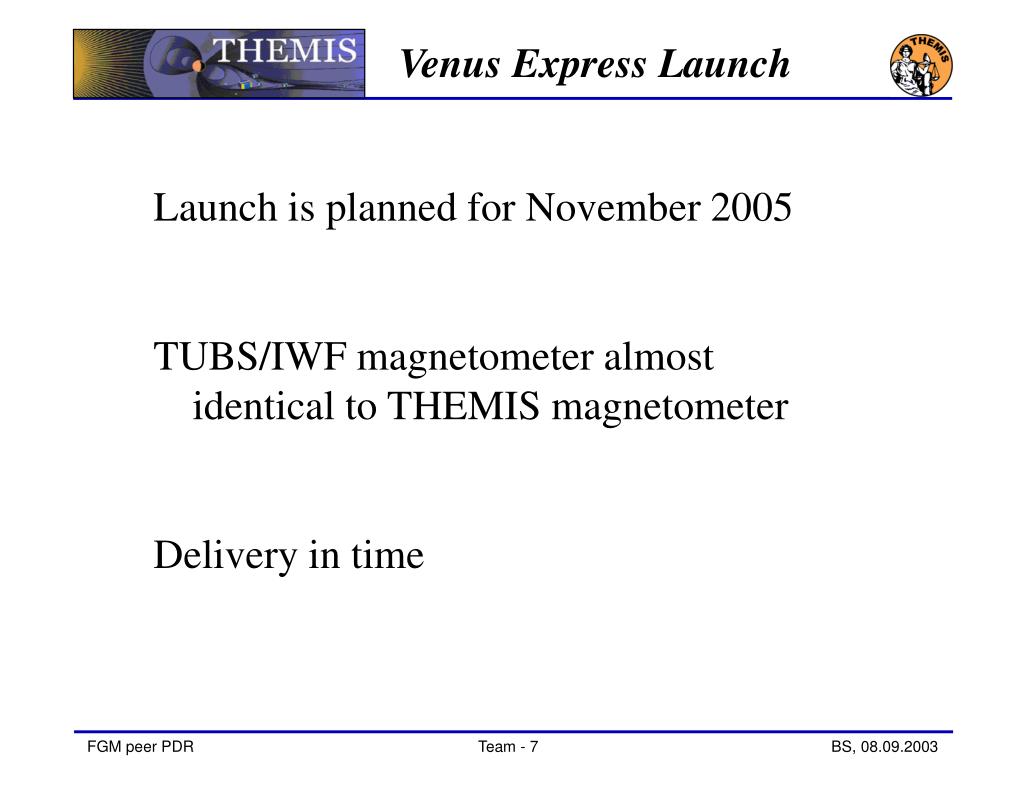 THEMIS

Venus Express Launch

THEMIS

Launch is planned for November 2005

TUBS/IWF magnetometer almost identical to THEMIS magnetometer

Delivery in time

FGM peer PDR

Team - 7

BS, 08.09.2003